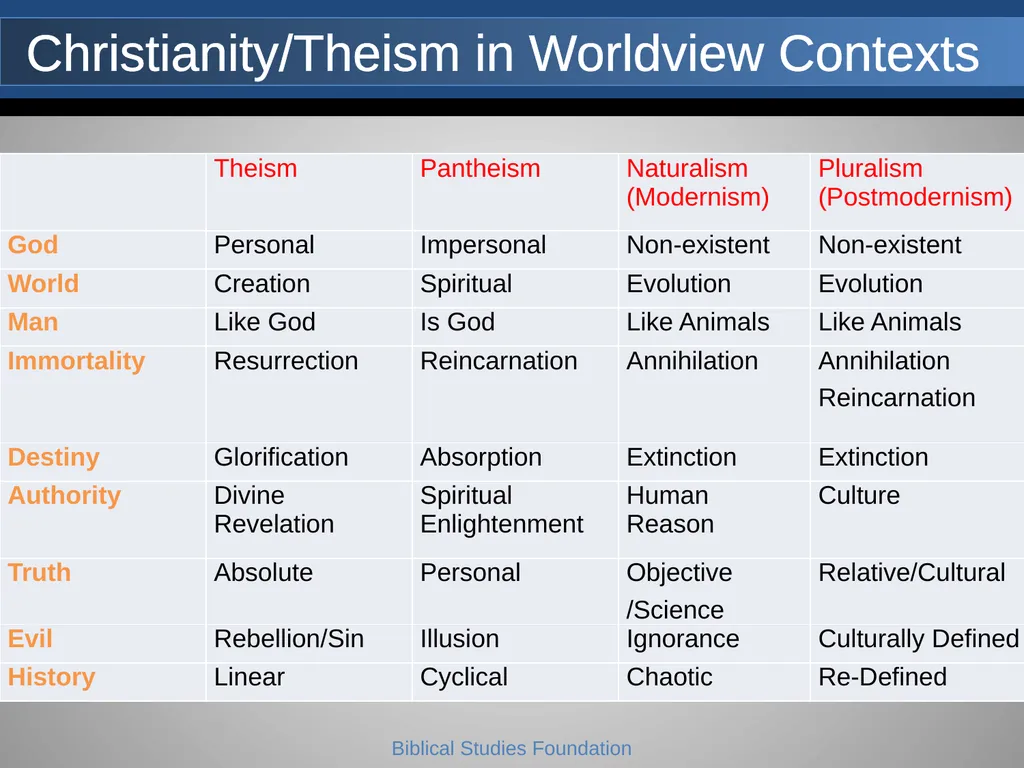 Christianity/Theism in Worldview Contexts

| | Theism | Pantheism | Naturalism (Modernism) | Pluralism (Postmodernism) |
|---|---|---|---|---|
| God | Personal | Impersonal | Non-existent | Non-existent |
| World | Creation | Spiritual | Evolution | Evolution |
| Man | Like God | Is God | Like Animals | Like Animals |
| Immortality | Resurrection | Reincarnation | Annihilation | Annihilation Reincarnation |
| Destiny | Glorification | Absorption | Extinction | Extinction |
| Authority | Divine Revelation | Spiritual Enlightenment | Human Reason | Culture |
| Truth | Absolute | Personal | Objective /Science | Relative/Cultural |
| Evil | Rebellion/Sin | Illusion | Ignorance | Culturally Defined |
| History | Linear | Cyclical | Chaotic | Re-Defined |

Biblical Studies Foundation